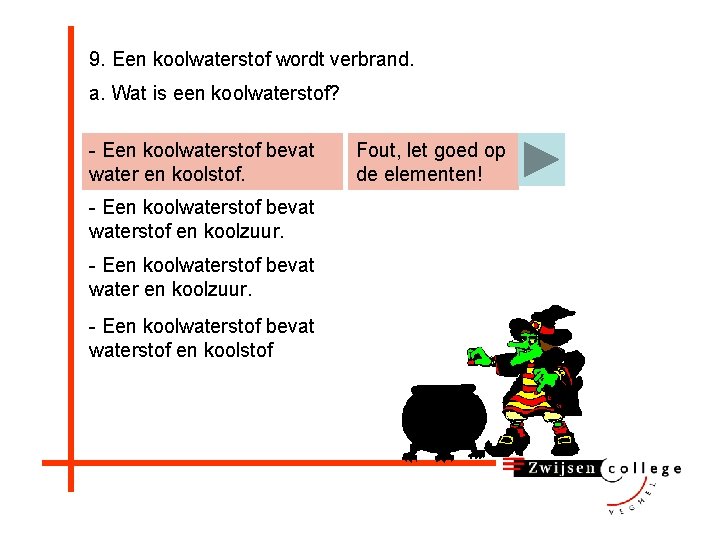 9. Een koolwaterstof wordt verbrand.

a. Wat is een koolwaterstof?

- Een koolwaterstof bevat water en koolstof.

Fout, let goed op de elementen!

- Een koolwaterstof bevat waterstof en koolzuur.

- Een koolwaterstof bevat water en koolzuur.

- Een koolwaterstof bevat waterstof en koolstof

Zwijsen college

VEGHEL